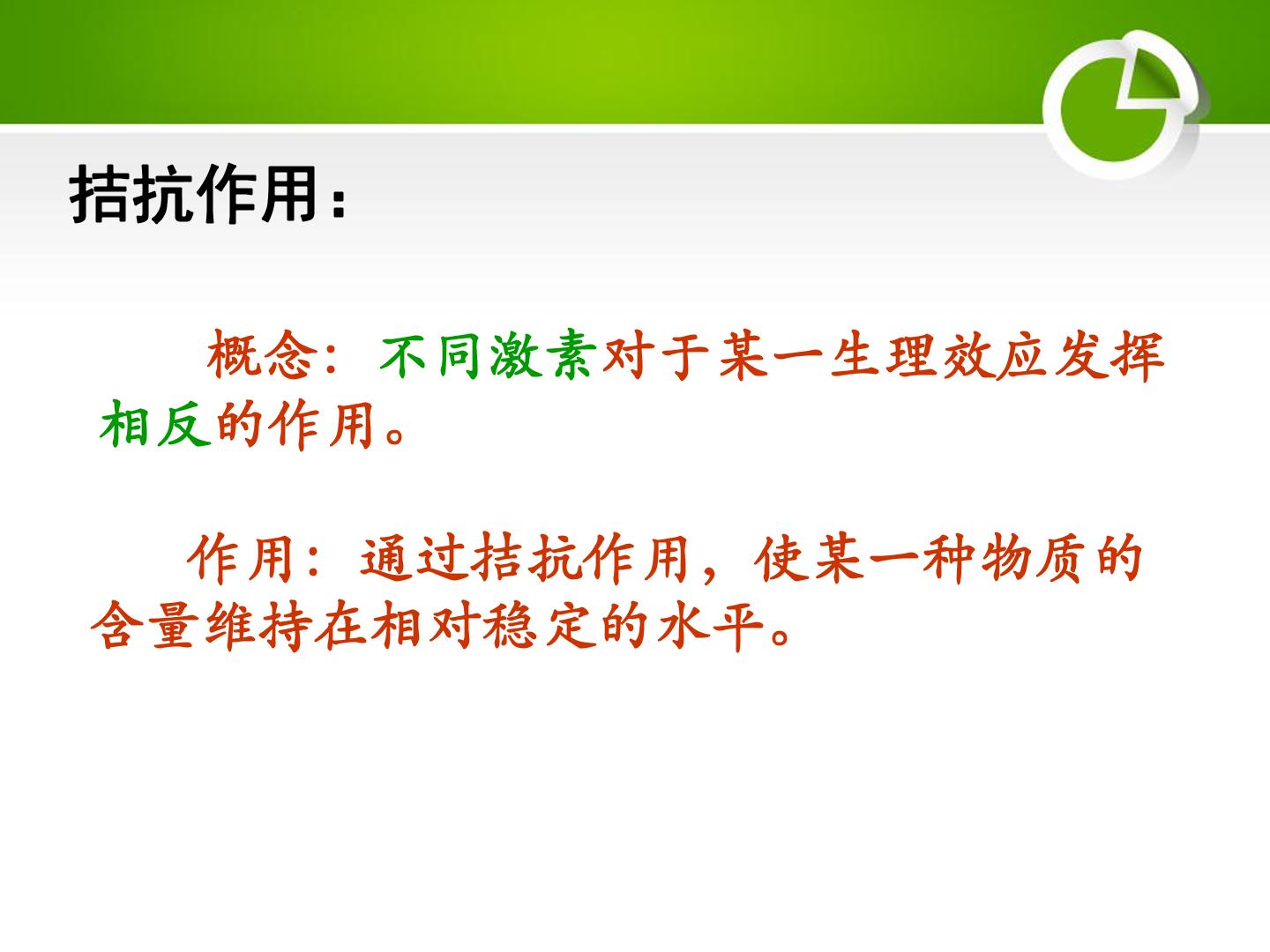 拮抗作用：

概念：不同激素对于某一生理效应发挥相反的作用。

作用：通过拮抗作用，使某一种物质的含量维持在相对稳定的水平。